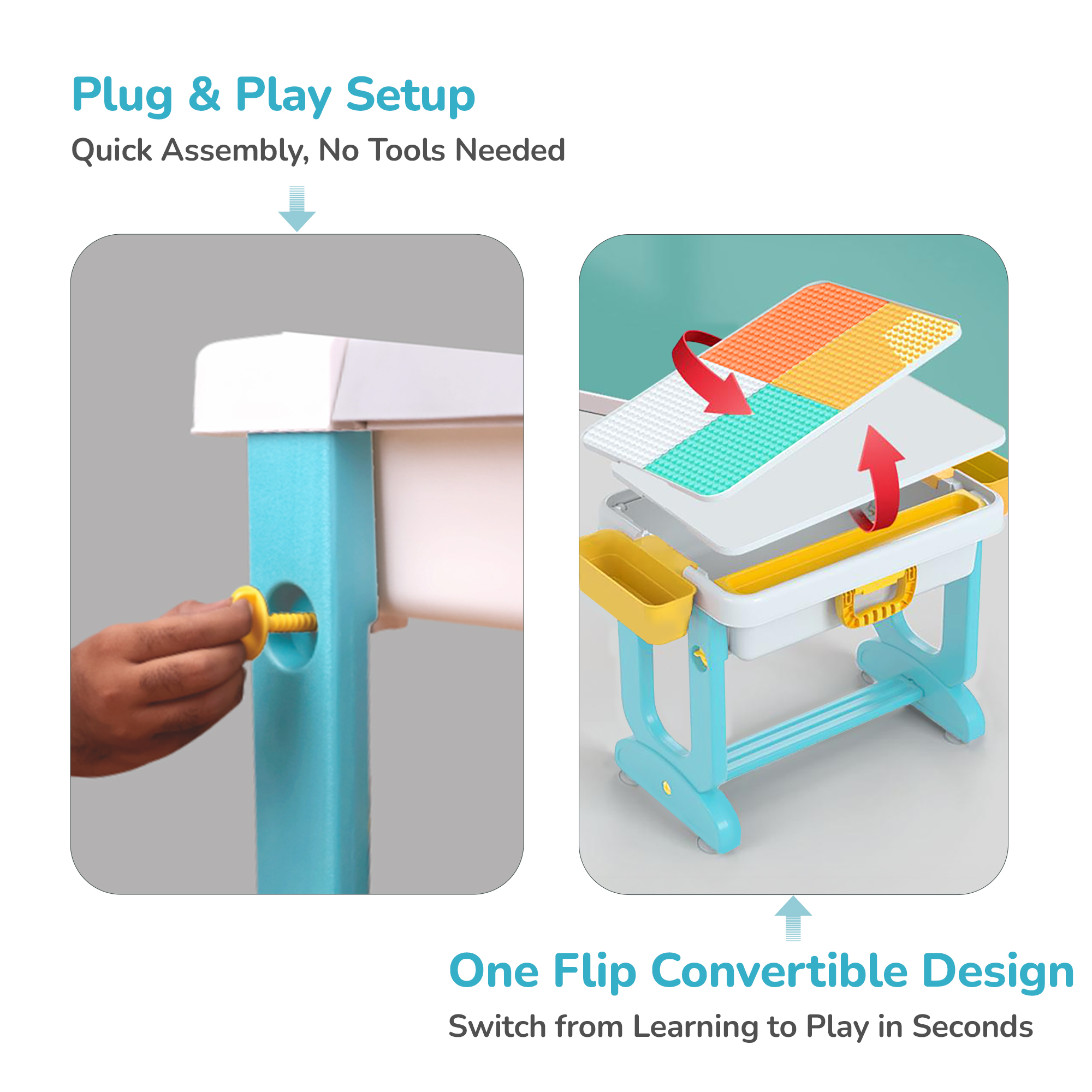 Plug & Play Setup

Quick Assembly, No Tools Needed

One Flip Convertible Design

Switch from Learning to Play in Seconds